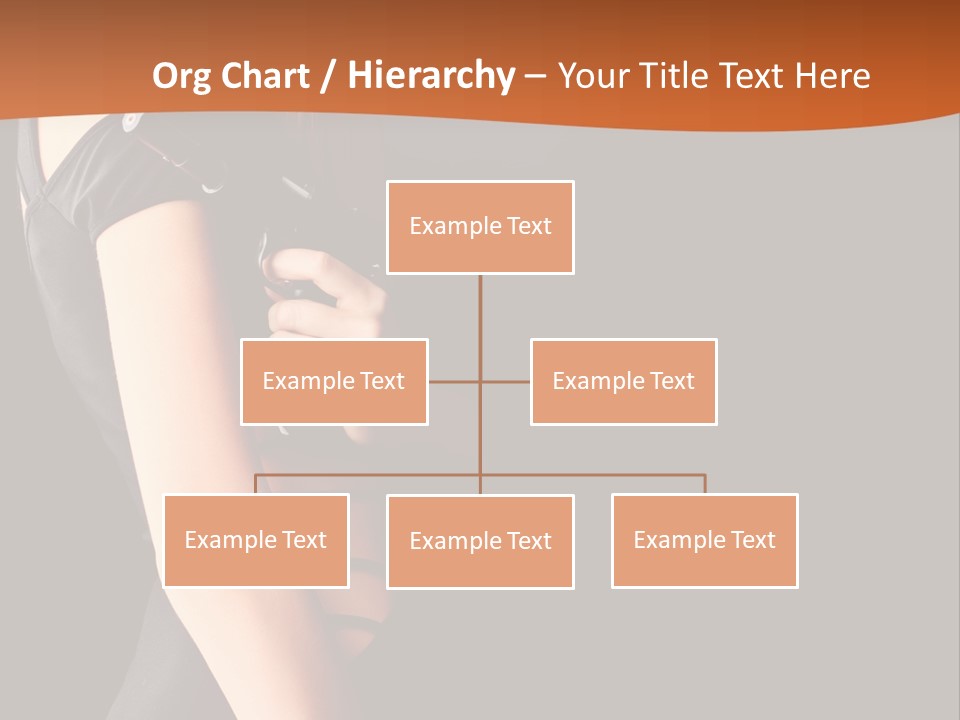 Org Chart / Hierarchy – Your Title Text Here

Example Text

Example Text

Example Text

Example Text

Example Text

Example Text